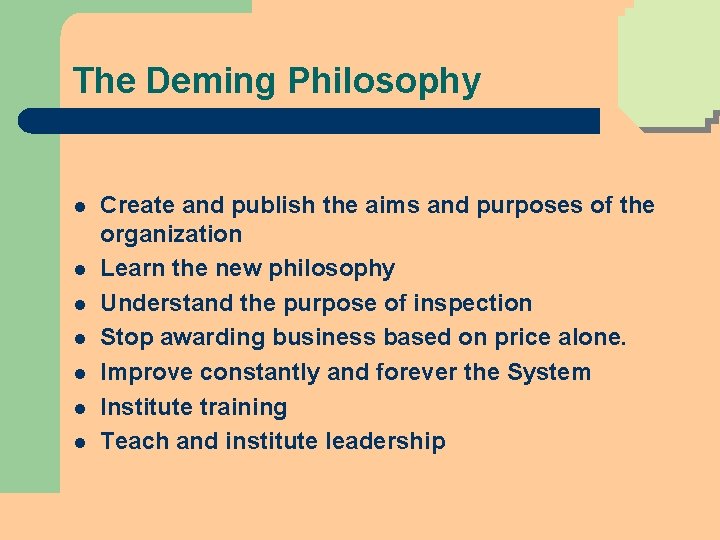 The Deming Philosophy

• Create and publish the aims and purposes of the organization
• Learn the new philosophy
• Understand the purpose of inspection
• Stop awarding business based on price alone.
• Improve constantly and forever the System
• Institute training
• Teach and institute leadership